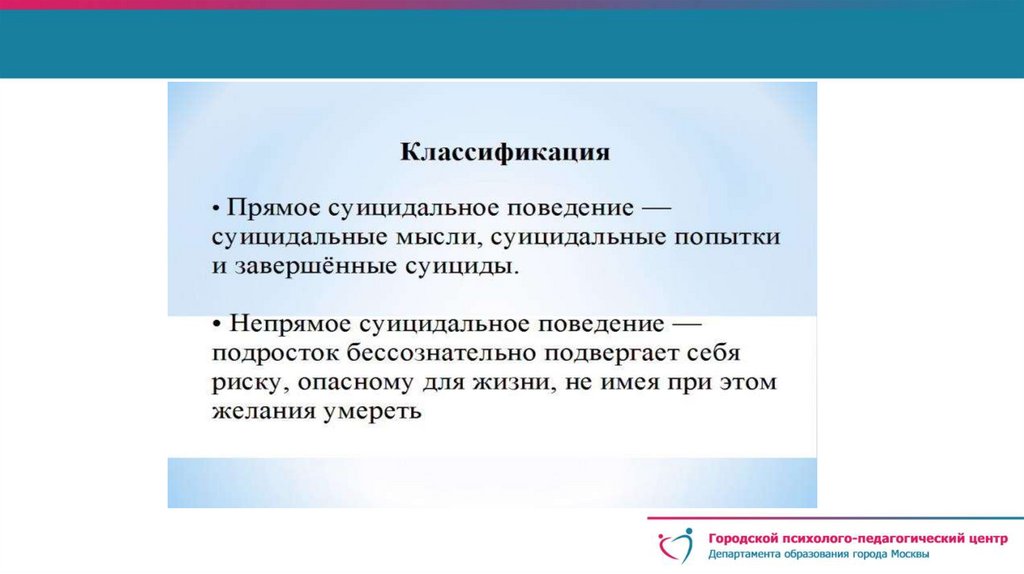 Классификация

• Прямое суицидальное поведение — суицидальные мысли, суицидальные попытки и завершённые суициды.

• Непрямое суицидальное поведение — подросток бессознательно подвергает себя риску, опасному для жизни, не имея при этом желания умереть

Городской психолого-педагогический центр
Департамента образования города Москвы